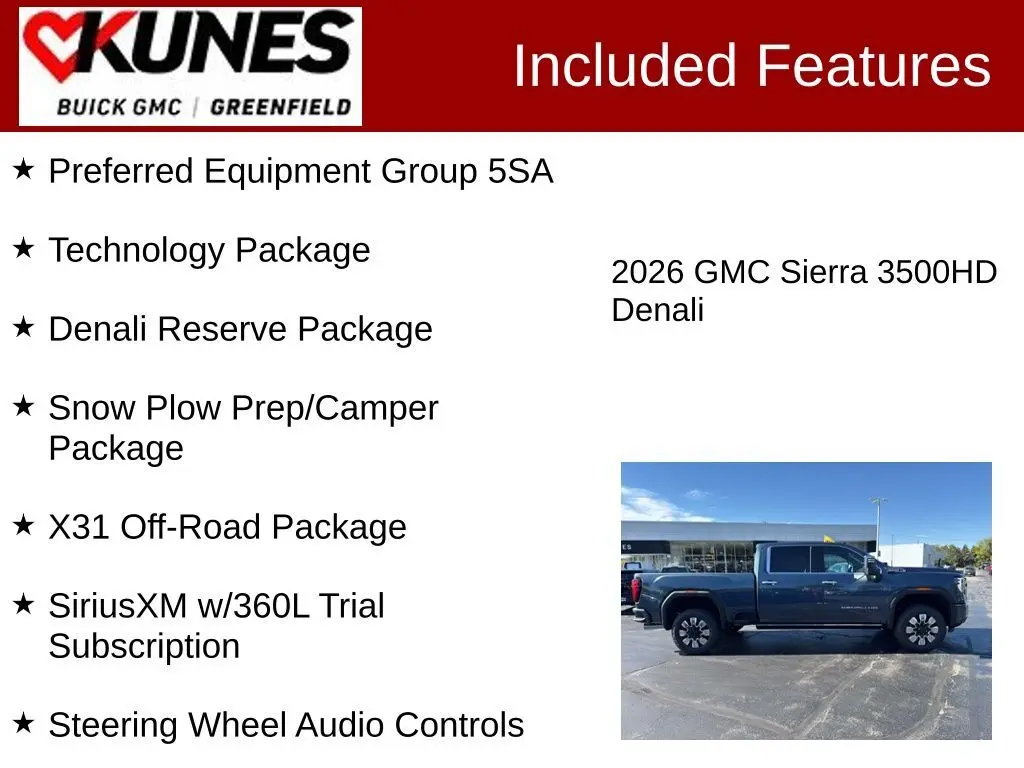 KUNES
BUICK GMC | GREENFIELD

Included Features

★ Preferred Equipment Group 5SA

★ Technology Package

★ Denali Reserve Package

★ Snow Plow Prep/Camper Package

★ X31 Off-Road Package

★ SiriusXM w/360L Trial Subscription

★ Steering Wheel Audio Controls

2026 GMC Sierra 3500HD Denali